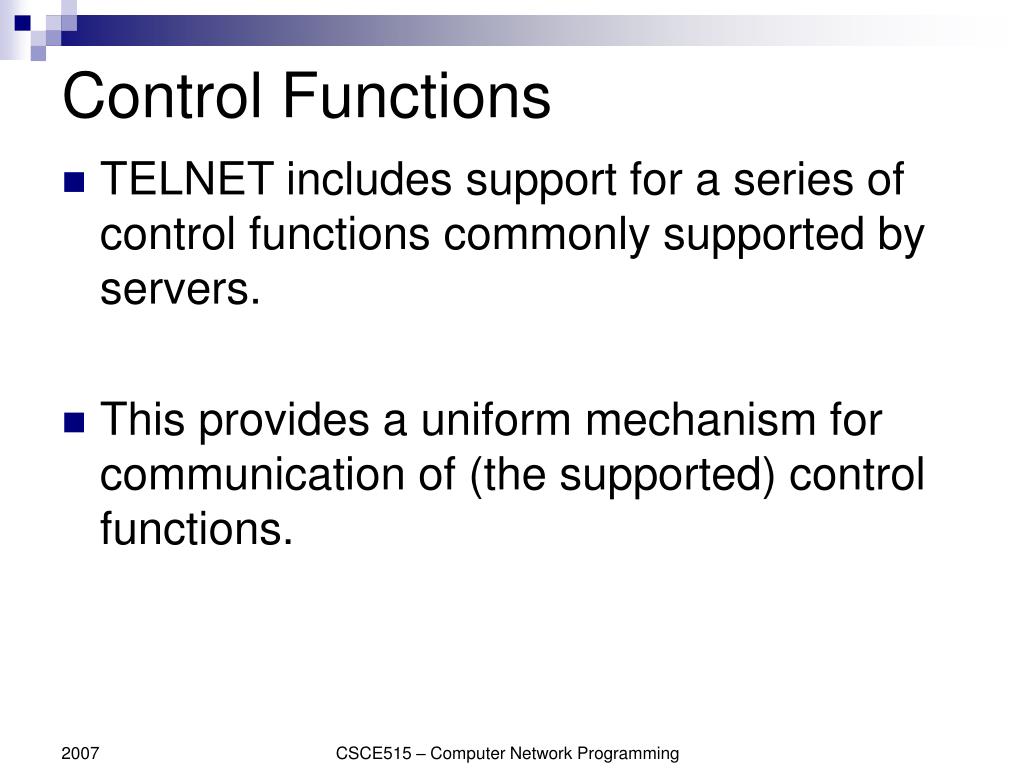 Control Functions

TELNET includes support for a series of control functions commonly supported by servers.

This provides a uniform mechanism for communication of (the supported) control functions.

2007

CSCE515 – Computer Network Programming